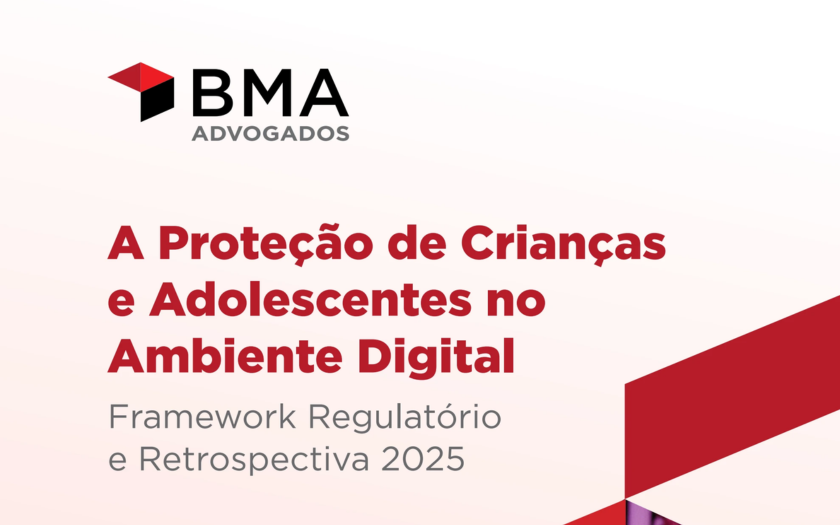 BMA
ADVOGADOS

A Proteção de Crianças e Adolescentes no Ambiente Digital

Framework Regulatório e Retrospectiva 2025